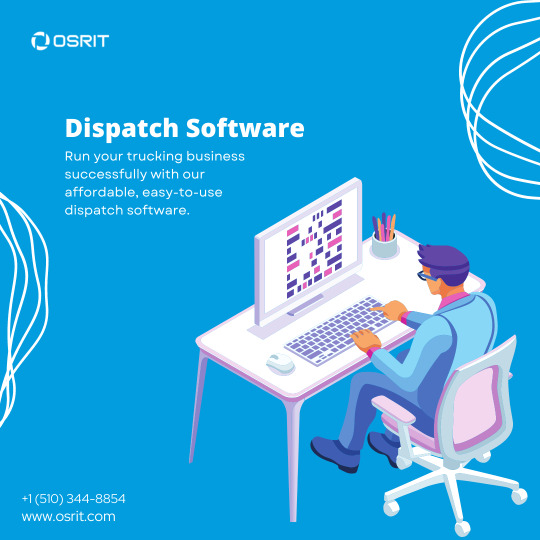 OSRIT

Dispatch Software

Run your trucking business successfully with our affordable, easy-to-use dispatch software.

+1 (510) 344-8854
www.osrit.com